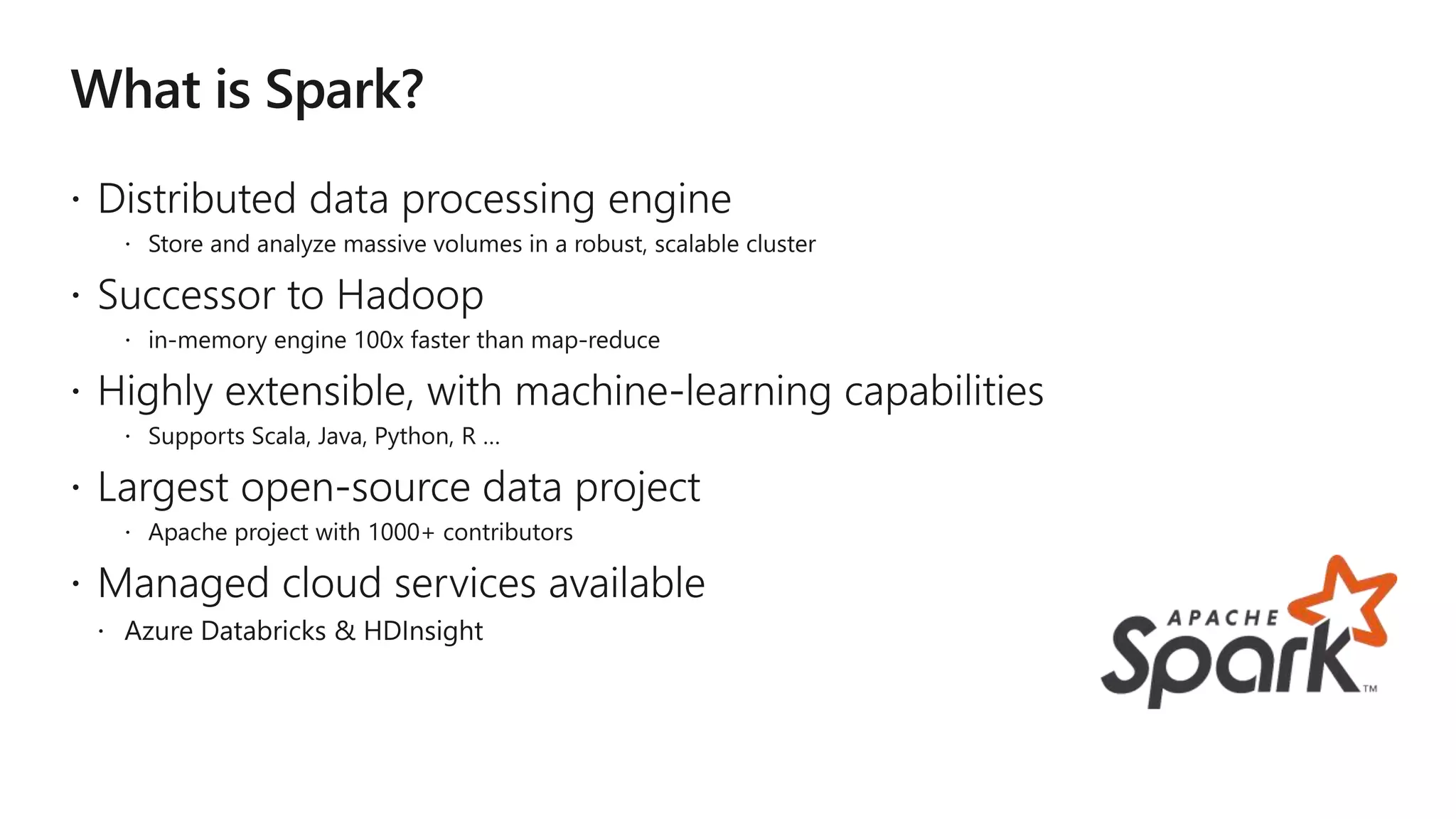 What is Spark?

· Distributed data processing engine
 · Store and analyze massive volumes in a robust, scalable cluster
· Successor to Hadoop
 · in-memory engine 100x faster than map-reduce
· Highly extensible, with machine-learning capabilities
 · Supports Scala, Java, Python, R ...
· Largest open-source data project
 · Apache project with 1000+ contributors
· Managed cloud services available
 · Azure Databricks & HDInsight

APACHE Spark™